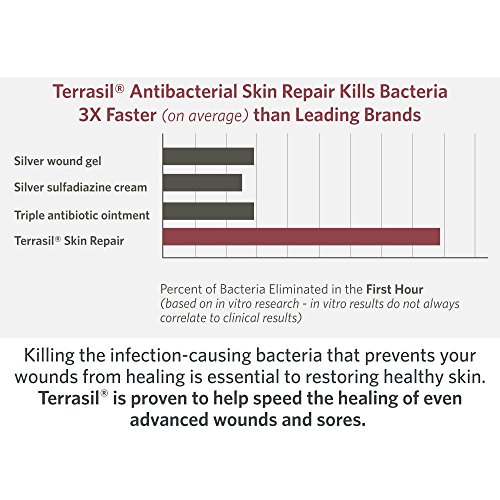 Terrasil® Antibacterial Skin Repair Kills Bacteria 3X Faster (on average) than Leading Brands

Silver wound gel
Silver sulfadiazine cream
Triple antibiotic ointment
Terrasil® Skin Repair

Percent of Bacteria Eliminated in the First Hour
(based on in vitro research - in vitro results do not always correlate to clinical results)

Killing the infection-causing bacteria that prevents your wounds from healing is essential to restoring healthy skin. Terrasil® is proven to help speed the healing of even advanced wounds and sores.